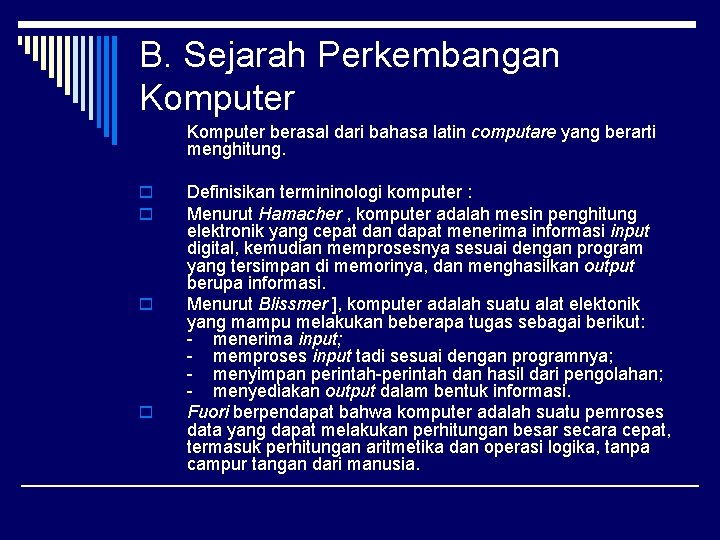 B. Sejarah Perkembangan Komputer

Komputer berasal dari bahasa latin computare yang berarti menghitung.

Definisikan termininologi komputer :

Menurut Hamacher , komputer adalah mesin penghitung elektronik yang cepat dan dapat menerima informasi input digital, kemudian memprosesnya sesuai dengan program yang tersimpan di memorinya, dan menghasilkan output berupa informasi.

Menurut Blissmer ], komputer adalah suatu alat elektonik yang mampu melakukan beberapa tugas sebagai berikut:
- menerima input;
- memproses input tadi sesuai dengan programnya;
- menyimpan perintah-perintah dan hasil dari pengolahan;
- menyediakan output dalam bentuk informasi.

Fuori berpendapat bahwa komputer adalah suatu pemroses data yang dapat melakukan perhitungan besar secara cepat, termasuk perhitungan aritmetika dan operasi logika, tanpa campur tangan dari manusia.